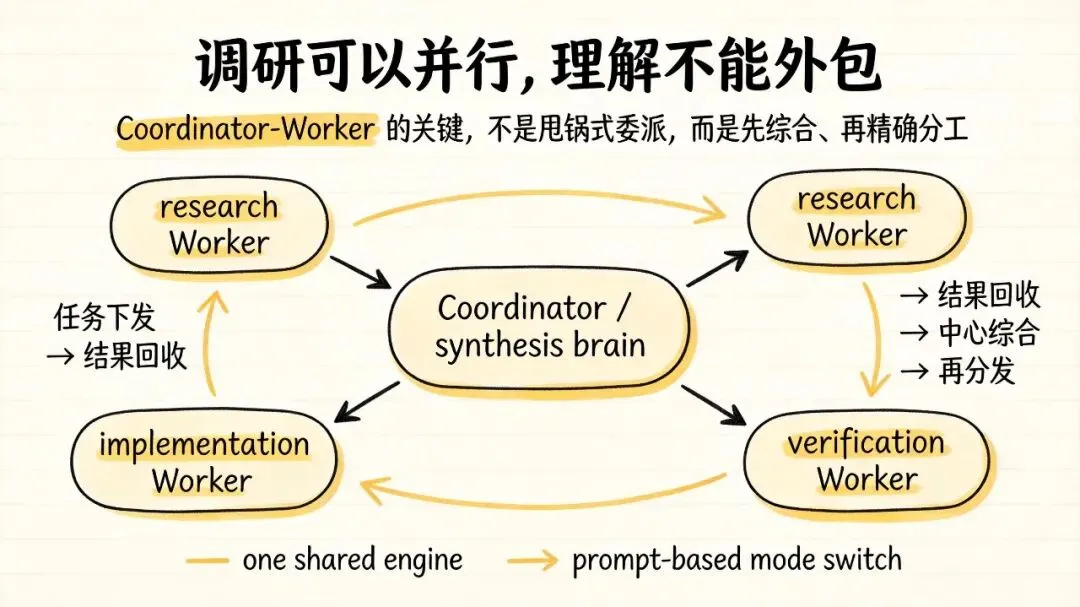 调研可以并行，理解不能外包

Coordinator-Worker 的关键，不是甩锅式委派，而是先综合、再精确分工

research Worker

research Worker

任务下发
→ 结果回收

Coordinator / synthesis brain

→ 结果回收
→ 中心综合
→ 再分发

implementation Worker

verification Worker

— one shared engine → prompt-based mode switch